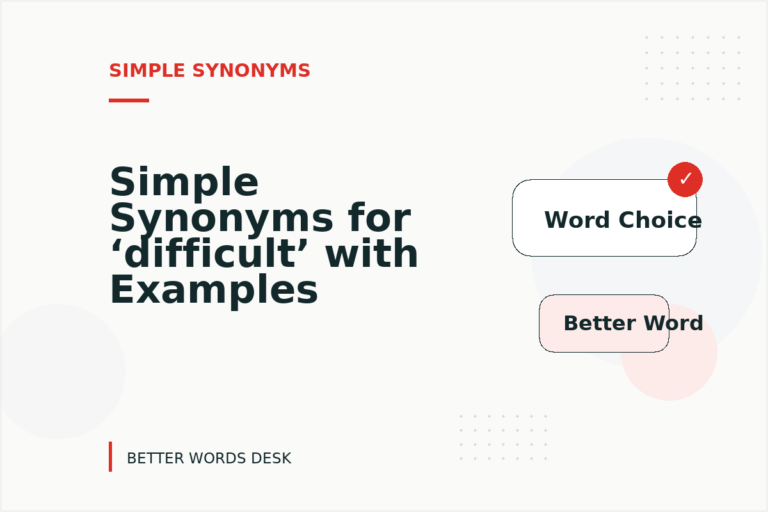 SIMPLE SYNONYMS

Simple Synonyms for ‘difficult’ with Examples

✓

Word Choice

Better Word

BETTER WORDS DESK